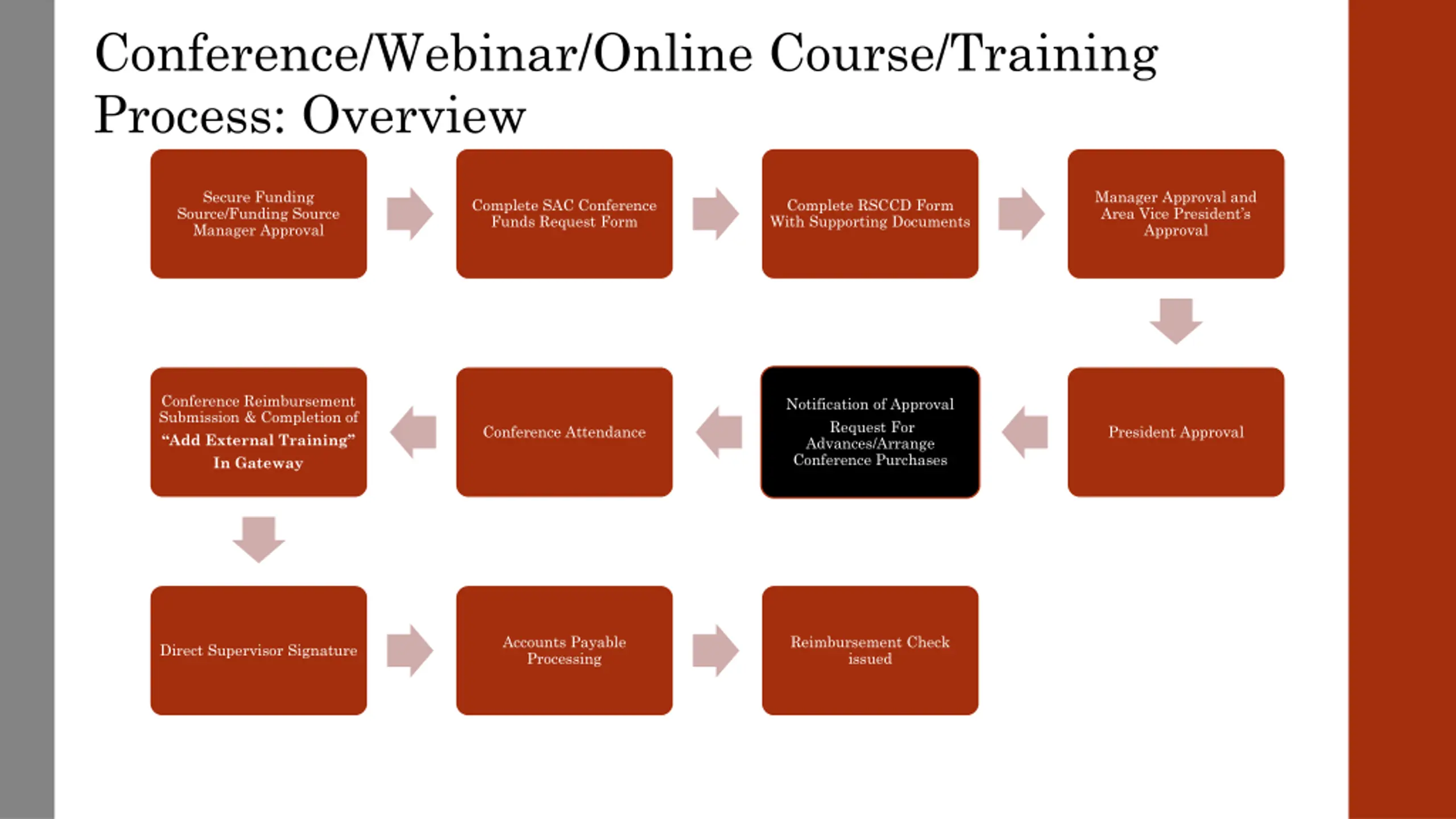 Conference/Webinar/Online Course/Training Process: Overview

Secure Funding Source/Funding Source Manager Approval

Complete SAC Conference Funds Request Form

Complete RSCCD Form With Supporting Documents

Manager Approval and Area Vice President's Approval

President Approval

Notification of Approval

Request For Advances/Arrange Conference Purchases

Conference Attendance

Conference Reimbursement Submission & Completion of "Add External Training" In Gateway

Direct Supervisor Signature

Accounts Payable Processing

Reimbursement Check issued